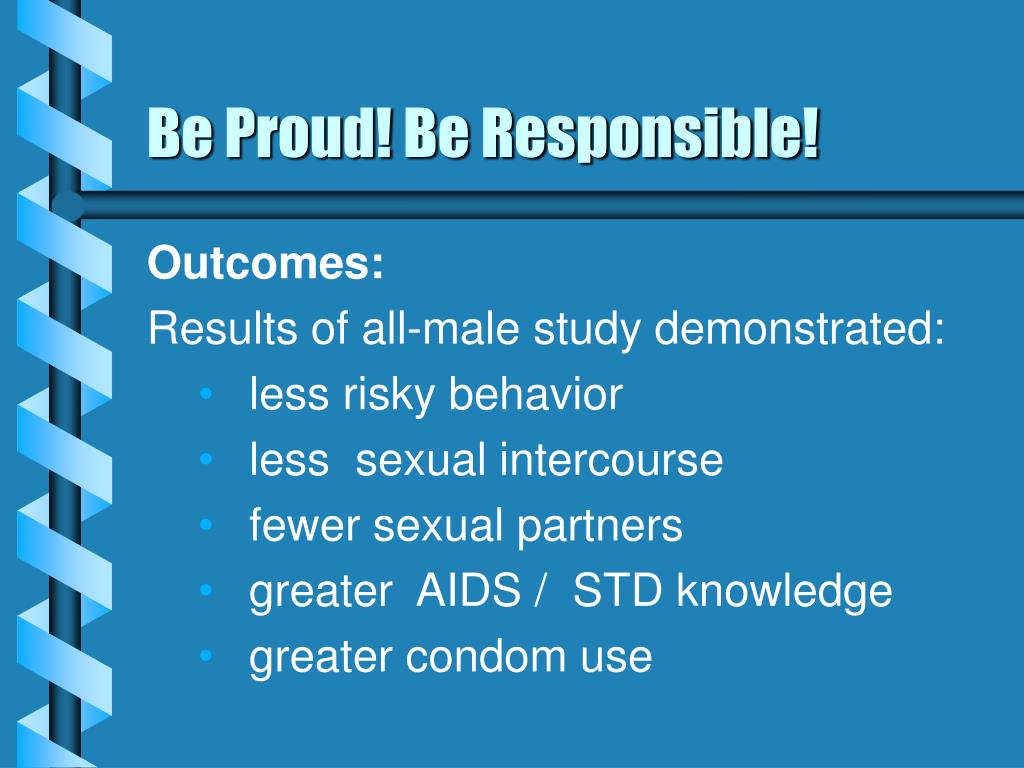 Be Proud! Be Responsible!

Outcomes:
Results of all-male study demonstrated:
• less risky behavior
• less sexual intercourse
• fewer sexual partners
• greater AIDS / STD knowledge
• greater condom use